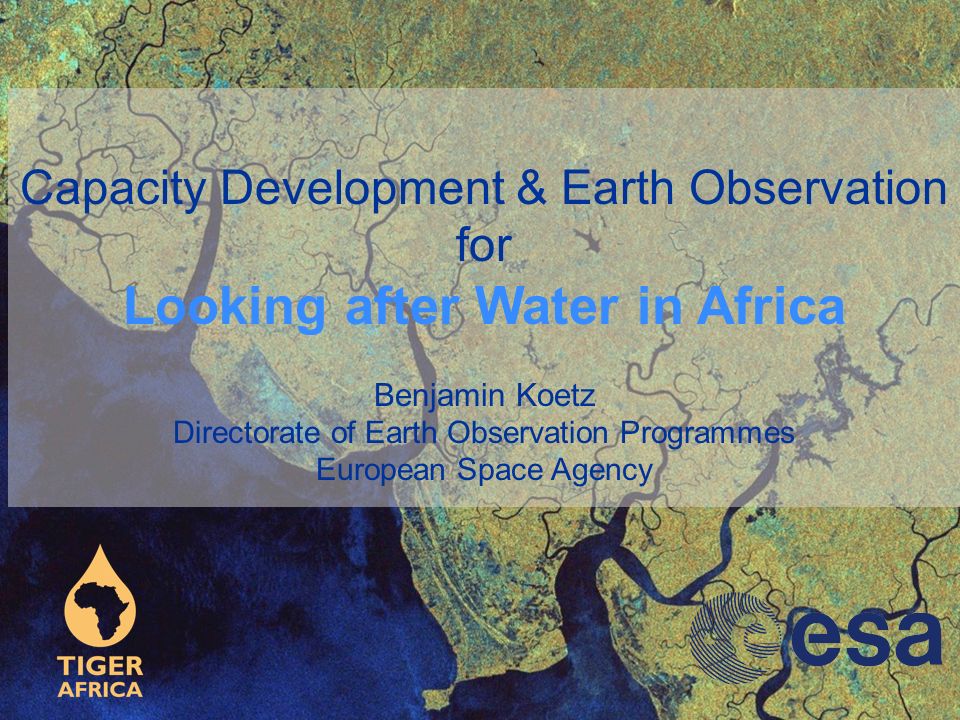 Capacity Development & Earth Observation for Looking after Water in Africa

Benjamin Koetz
Directorate of Earth Observation Programmes
European Space Agency

TIGER AFRICA

esa